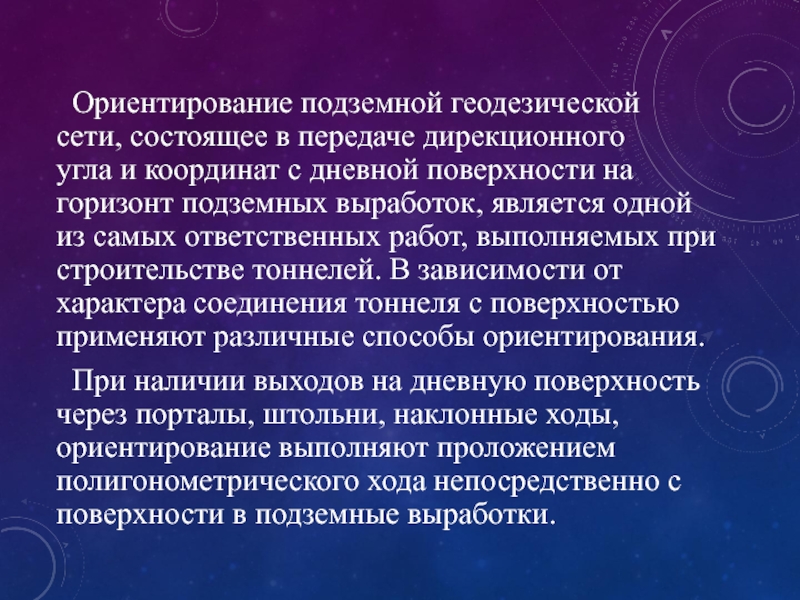 Ориентирование подземной геодезической сети, состоящее в передаче дирекционного угла и координат с дневной поверхности на горизонт подземных выработок, является одной из самых ответственных работ, выполняемых при строительстве тоннелей. В зависимости от характера соединения тоннеля с поверхностью применяют различные способы ориентирования.

При наличии выходов на дневную поверхность через порталы, штольни, наклонные ходы, ориентирование выполняют проложением полигонометрического хода непосредственно с поверхности в подземные выработки.